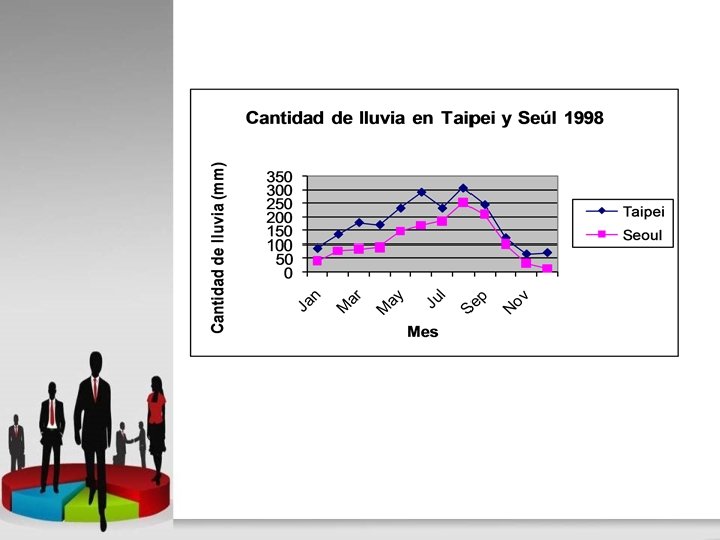 Cantidad de lluvia en Taipei y Seúl 1998

Cantidad de lluvia (mm)

350
300
250
200
150
100
50
0

Jan
Mar
May
Jul
Sep
Nov

Mes

Taipei
Seoul